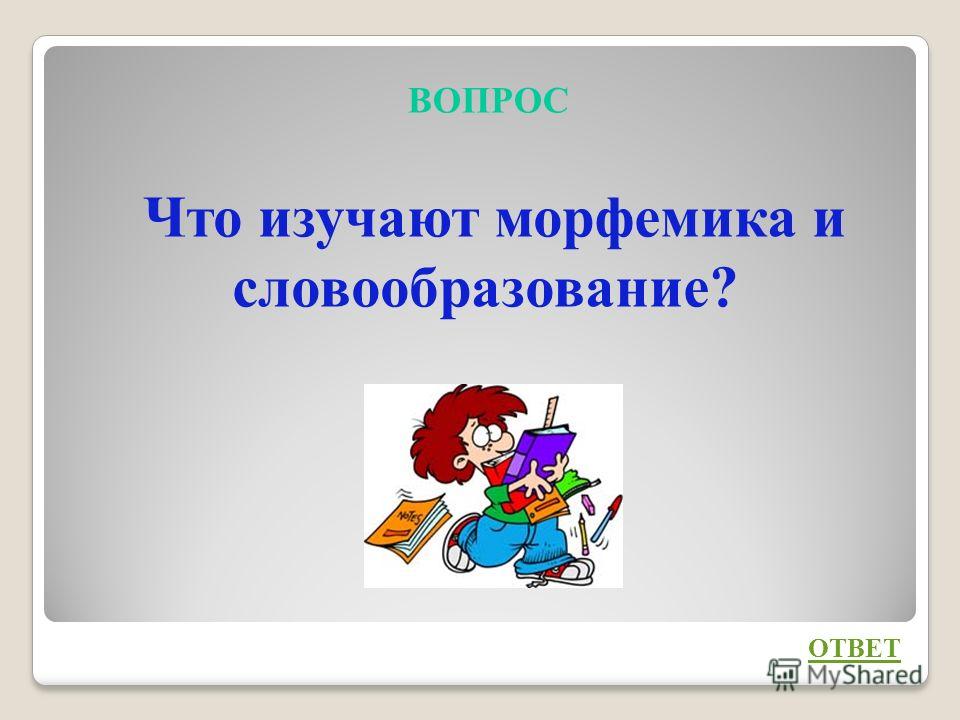 ВОПРОС

Что изучают морфемика и словообразование?

NOTES

ОТВЕТ

MyShared